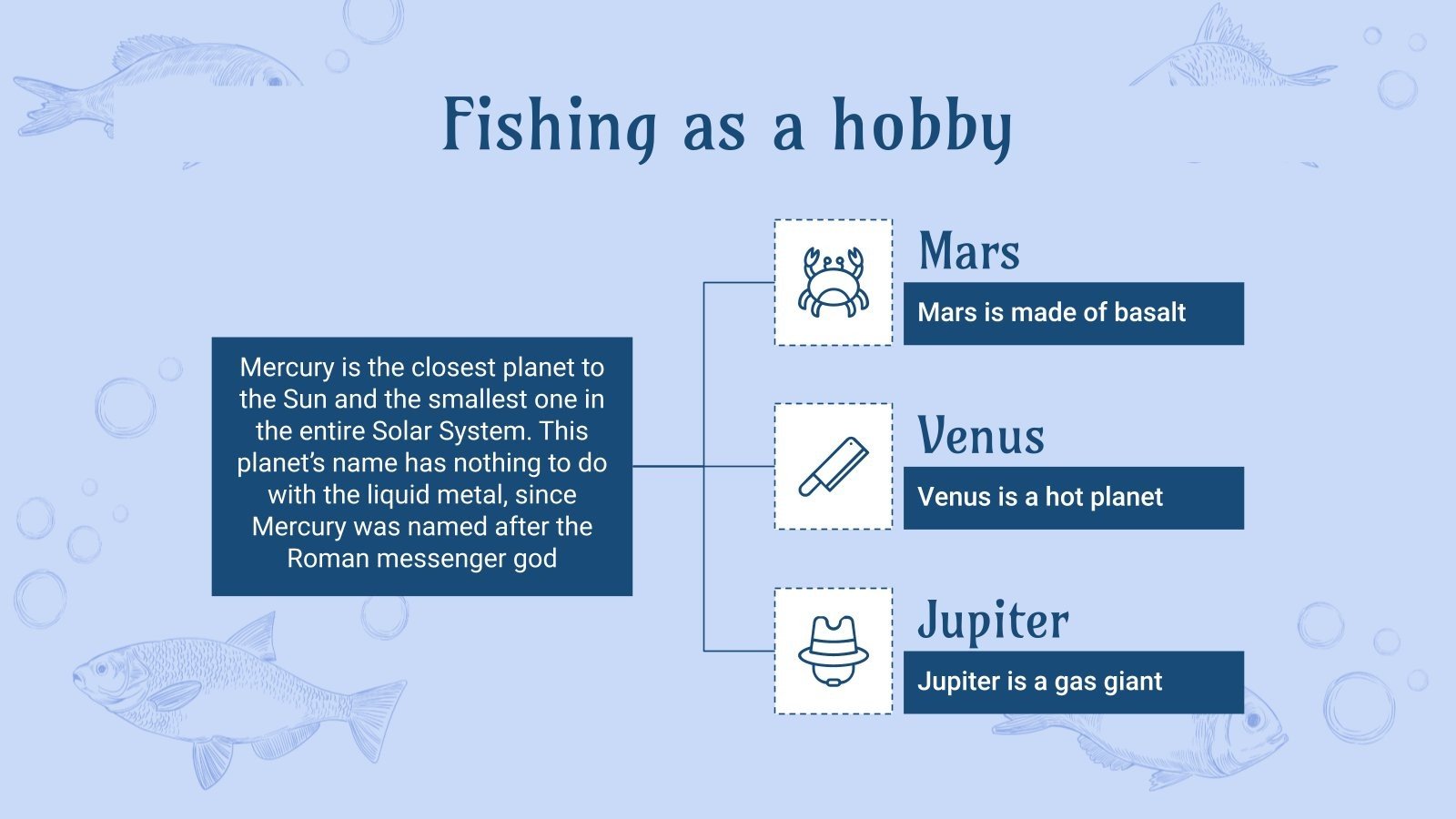 Fishing as a hobby

Mercury is the closest planet to the Sun and the smallest one in the entire Solar System. This planet's name has nothing to do with the liquid metal, since Mercury was named after the Roman messenger god

Mars

Mars is made of basalt

Venus

Venus is a hot planet

Jupiter

Jupiter is a gas giant